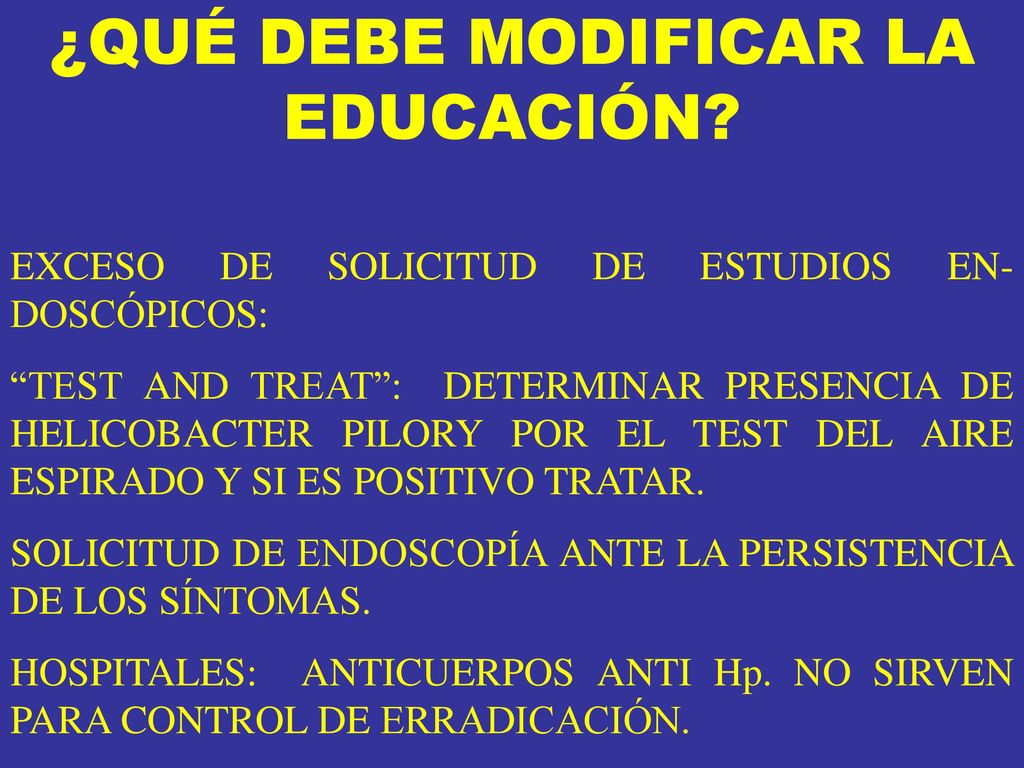 ¿QUÉ DEBE MODIFICAR LA EDUCACIÓN?

EXCESO DE SOLICITUD DE ESTUDIOS ENDOSCÓPICOS:

“TEST AND TREAT”: DETERMINAR PRESENCIA DE HELICOBACTER PILORY POR EL TEST DEL AIRE ESPIRADO Y SI ES POSITIVO TRATAR.

SOLICITUD DE ENDOSCOPÍA ANTE LA PERSISTENCIA DE LOS SÍNTOMAS.

HOSPITALES: ANTICUERPOS ANTI Hp. NO SIRVEN PARA CONTROL DE ERRADICACIÓN.